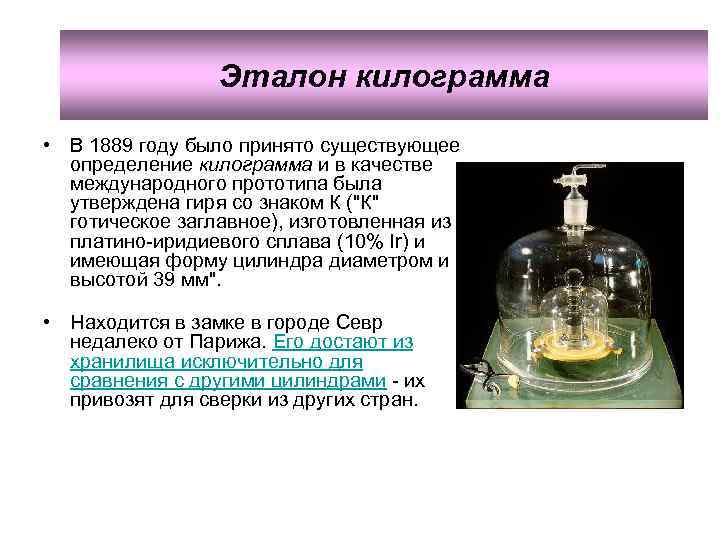 Эталон килограмма

• В 1889 году было принято существующее определение килограмма и в качестве международного прототипа была утверждена гиря со знаком К ("К" готическое заглавное), изготовленная из платино-иридиевого сплава (10% Ir) и имеющая форму цилиндра диаметром и высотой 39 мм".

• Находится в замке в городе Севр недалеко от Парижа. Его достают из хранилища исключительно для сравнения с другими цилиндрами - их привозят для сверки из других стран.